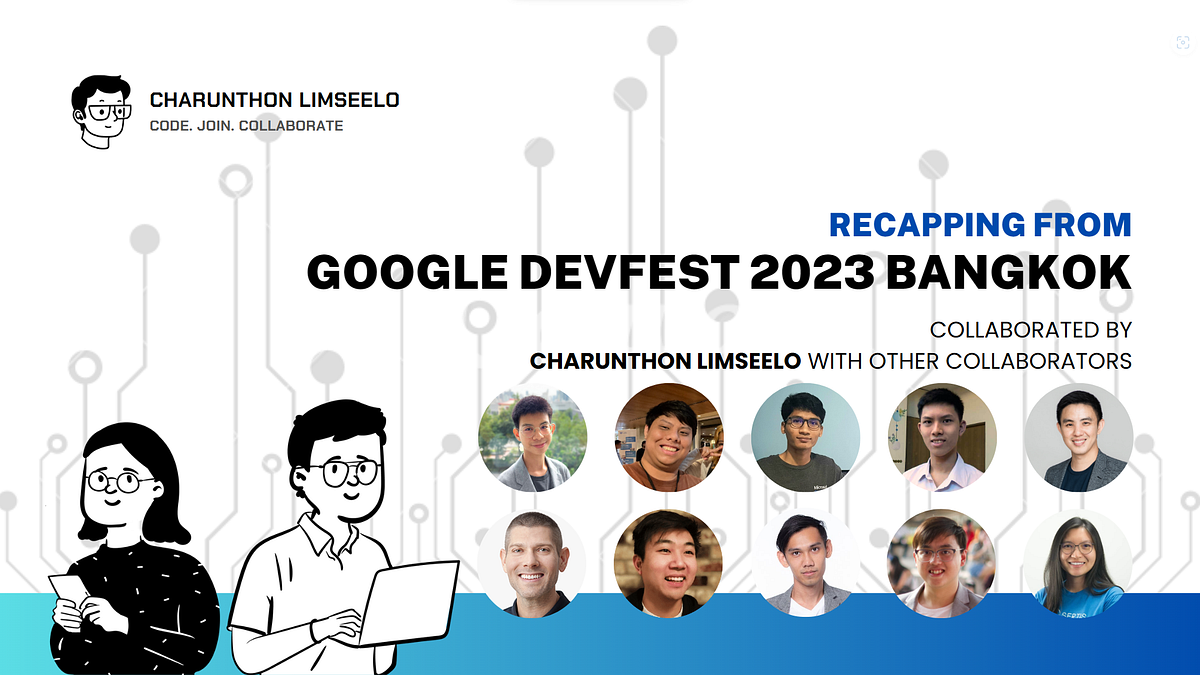 CHARUNTHON LIMSEELO
CODE. JOIN. COLLABORATE

RECAPPING FROM
GOOGLE DEVFEST 2023 BANGKOK

COLLABORATED BY
CHARUNTHON LIMSEELO WITH OTHER COLLABORATORS